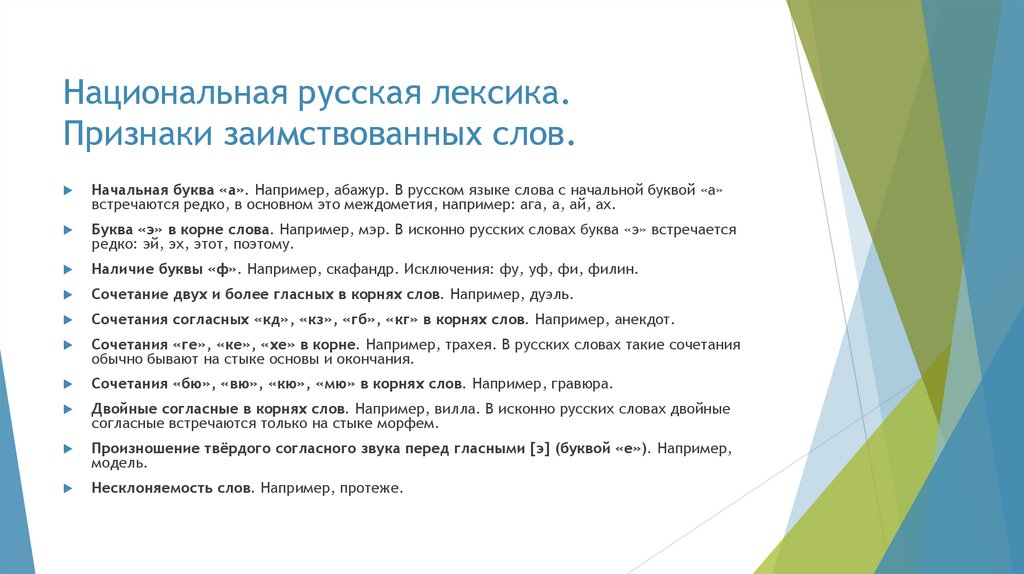 Национальная русская лексика. Признаки заимствованных слов.

Начальная буква «а». Например, абажур. В русском языке слова с начальной буквой «а» встречаются редко, в основном это междометия, например: ага, а, ай, ах.

Буква «э» в корне слова. Например, мэр. В исконно русских словах буква «э» встречается редко: эй, эх, этот, поэтому.

Наличие буквы «ф». Например, скафандр. Исключения: фу, уф, фи, филин.

Сочетание двух и более гласных в корнях слов. Например, дуэль.

Сочетания согласных «кд», «кз», «гб», «кг» в корнях слов. Например, анекдот.

Сочетания «ге», «ке», «хе» в корне. Например, трахея. В русских словах такие сочетания обычно бывают на стыке основы и окончания.

Сочетания «бю», «вю», «кю», «мю» в корнях слов. Например, гравюра.

Двойные согласные в корнях слов. Например, вилла. В исконно русских словах двойные согласные встречаются только на стыке морфем.

Произношение твёрдого согласного звука перед гласными [э] (буквой «е»). Например, модель.

Несклоняемость слов. Например, протеже.